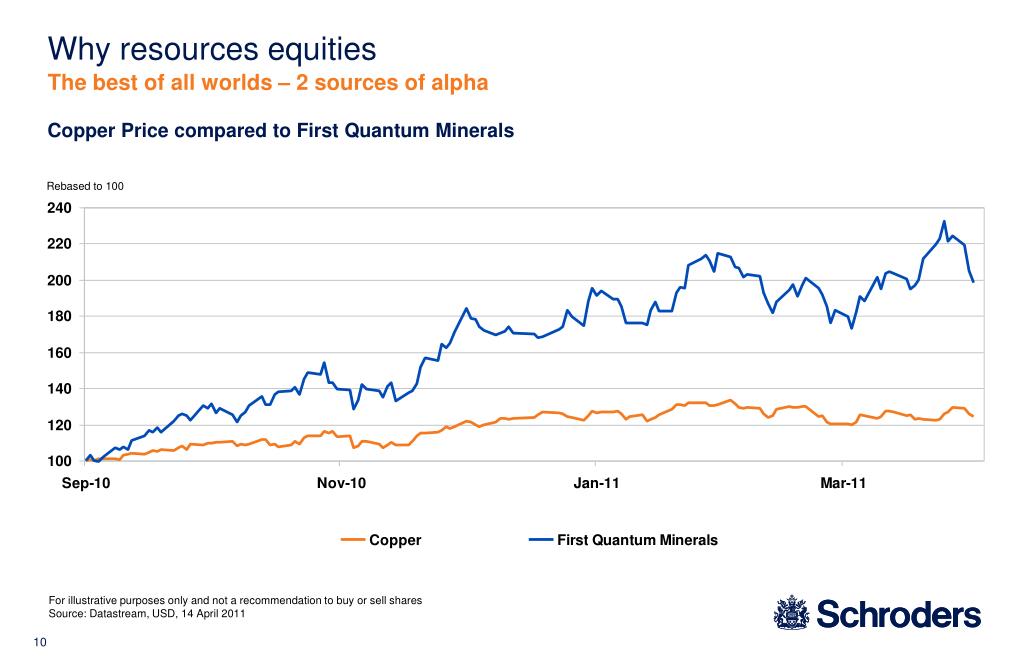 Why resources equities
The best of all worlds – 2 sources of alpha

Copper Price compared to First Quantum Minerals

Rebased to 100

240
220
200
180
160
140
120
100

Sep-10
Nov-10
Jan-11
Mar-11

Copper
First Quantum Minerals

For illustrative purposes only and not a recommendation to buy or sell shares
Source: Datastream, USD, 14 April 2011

Schroders

10